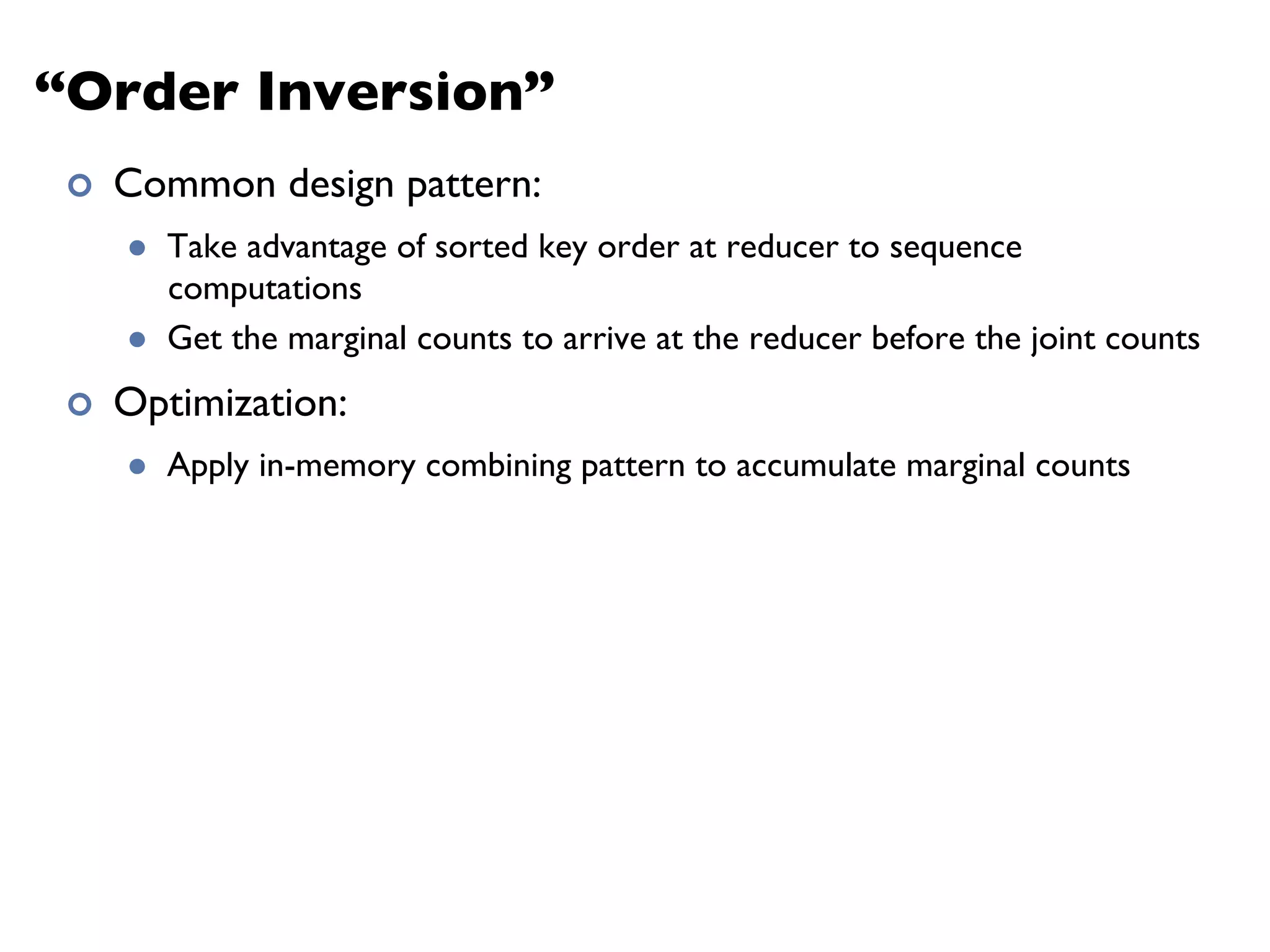 “Order Inversion”

Common design pattern:

Take advantage of sorted key order at reducer to sequence computations

Get the marginal counts to arrive at the reducer before the joint counts

Optimization:

Apply in-memory combining pattern to accumulate marginal counts